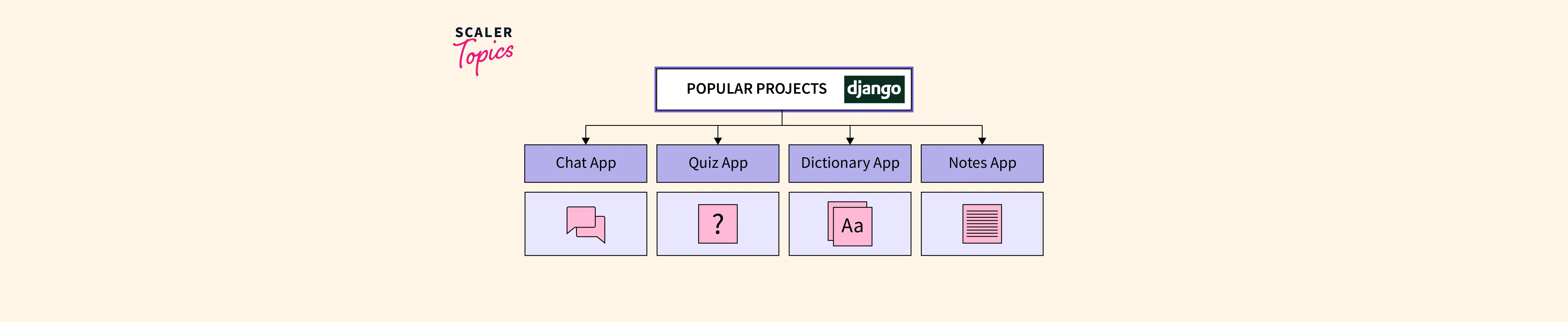 SCALER
Topics

POPULAR PROJECTS django

Chat App
Quiz App
Dictionary App
Notes App

?
Aa